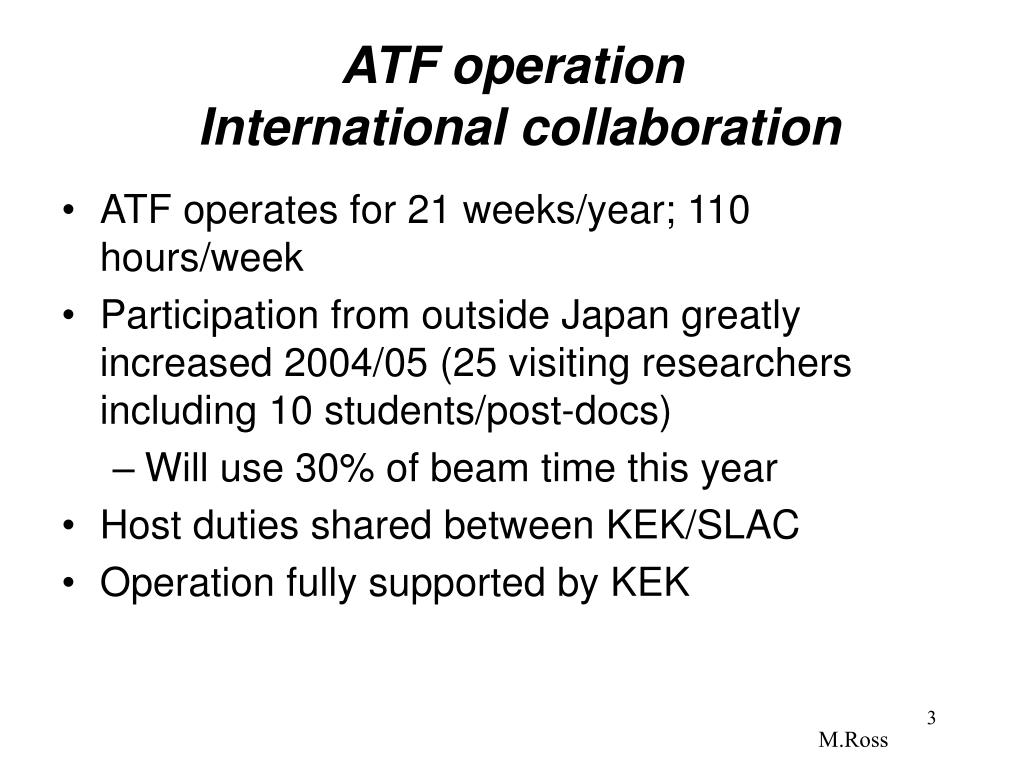 ATF operation
International collaboration

• ATF operates for 21 weeks/year; 110 hours/week
• Participation from outside Japan greatly increased 2004/05 (25 visiting researchers including 10 students/post-docs)
– Will use 30% of beam time this year
• Host duties shared between KEK/SLAC
• Operation fully supported by KEK

3

M.Ross